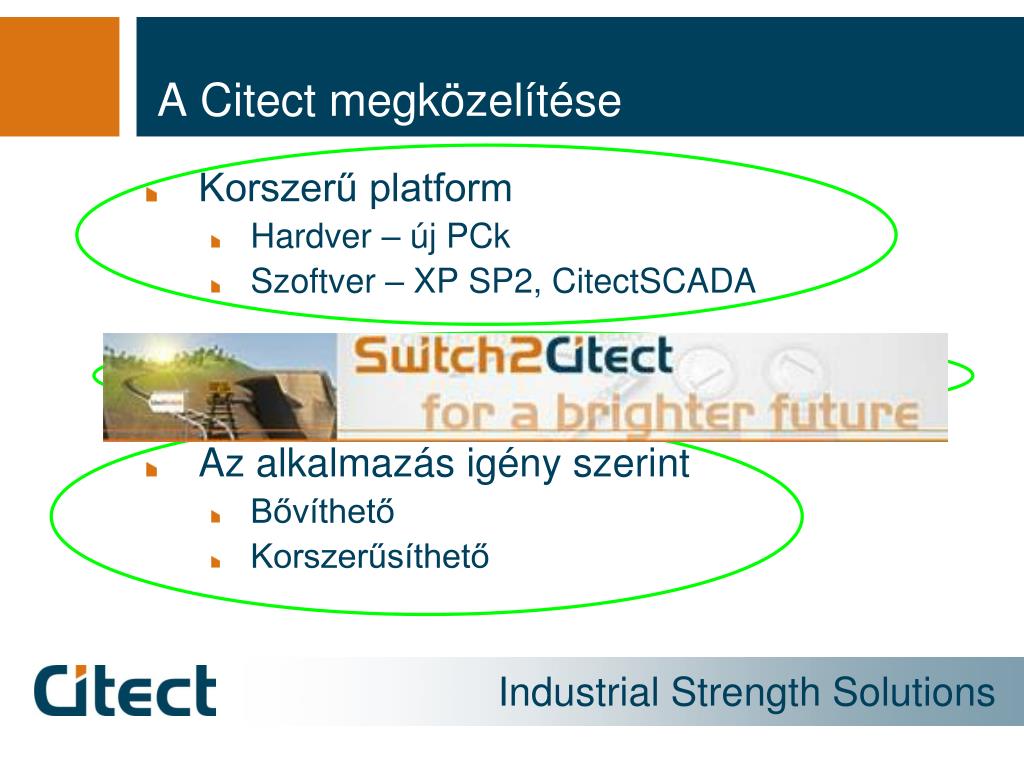 A Citect megközelítése

Korszerű platform
Hardver – új PCk
Szoftver – XP SP2, CitectSCADA

Switch2Citect
for a brighter future

Az alkalmazás igény szerint
Bővíthető
Korszerűsíthető

Citect

Industrial Strength Solutions